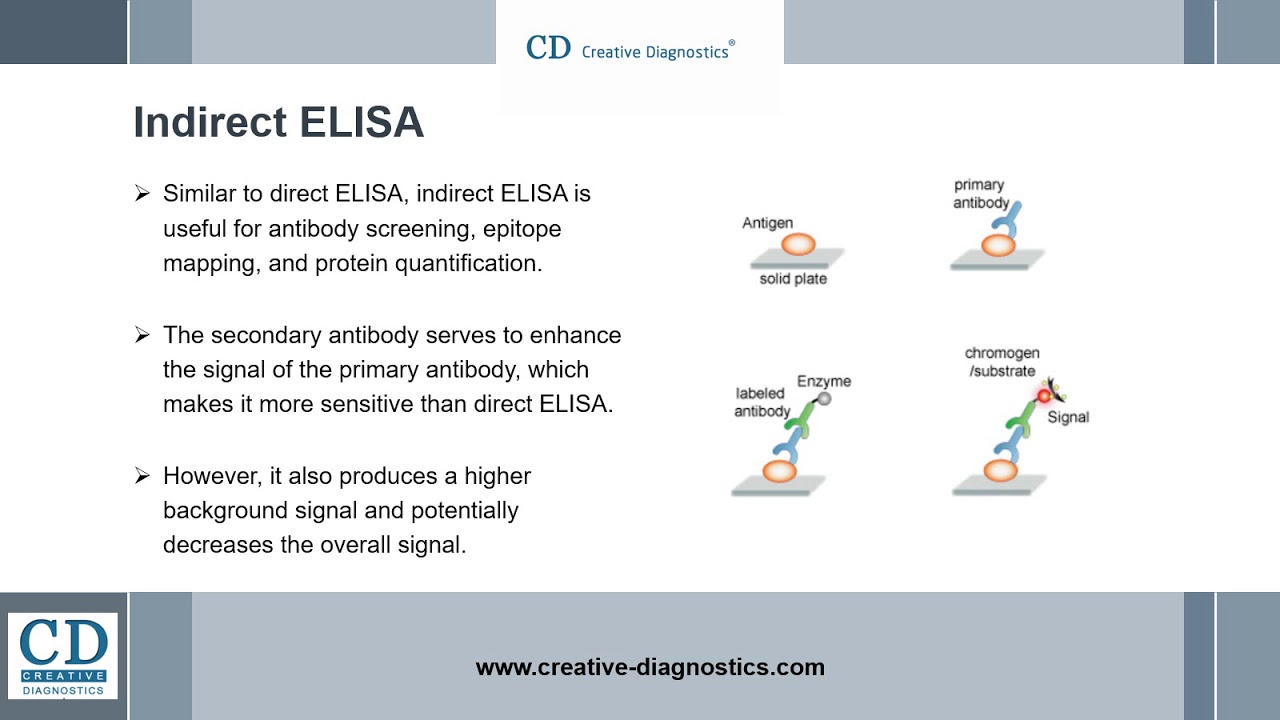 CD Creative Diagnostics®

Indirect ELISA

➢ Similar to direct ELISA, indirect ELISA is useful for antibody screening, epitope mapping, and protein quantification.

➢ The secondary antibody serves to enhance the signal of the primary antibody, which makes it more sensitive than direct ELISA.

➢ However, it also produces a higher background signal and potentially decreases the overall signal.

Antigen
solid plate
primary antibody
labeled antibody
Enzyme
chromogen /substrate
Signal

CD CREATIVE DIAGNOSTICS

www.creative-diagnostics.com